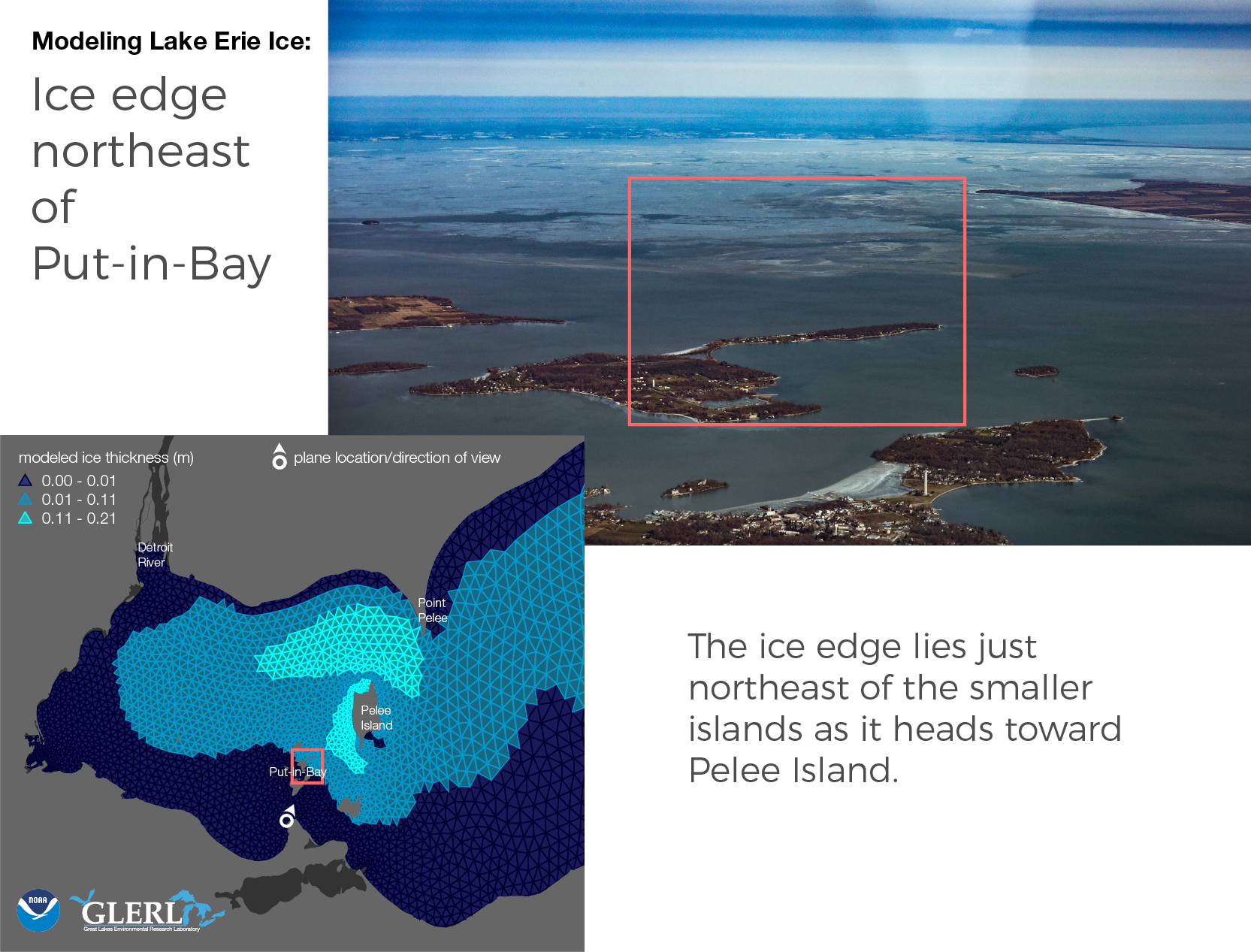 Modeling Lake Erie Ice:

Ice edge northeast of Put-in-Bay

modeled ice thickness (m)
0.00 - 0.01
0.01 - 0.11
0.11 - 0.21

plane location/direction of view

Detroit River

Point Pelee

Pelee Island

Put-in-Bay

NOAA

GLERL
Great Lakes Environmental Research Laboratory

The ice edge lies just northeast of the smaller islands as it heads toward Pelee Island.